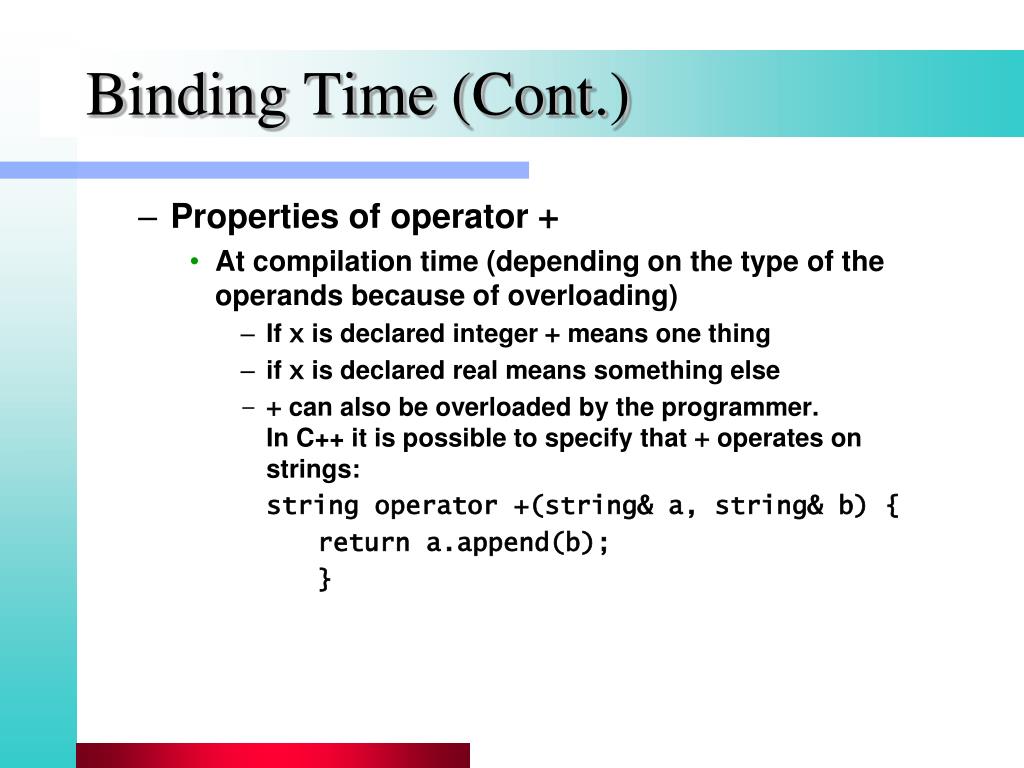 Binding Time (Cont.)

– Properties of operator +

• At compilation time (depending on the type of the operands because of overloading)

– If x is declared integer + means one thing

– if x is declared real means something else

– + can also be overloaded by the programmer.
In C++ it is possible to specify that + operates on strings:

string operator +(string& a, string& b) {
return a.append(b);
}